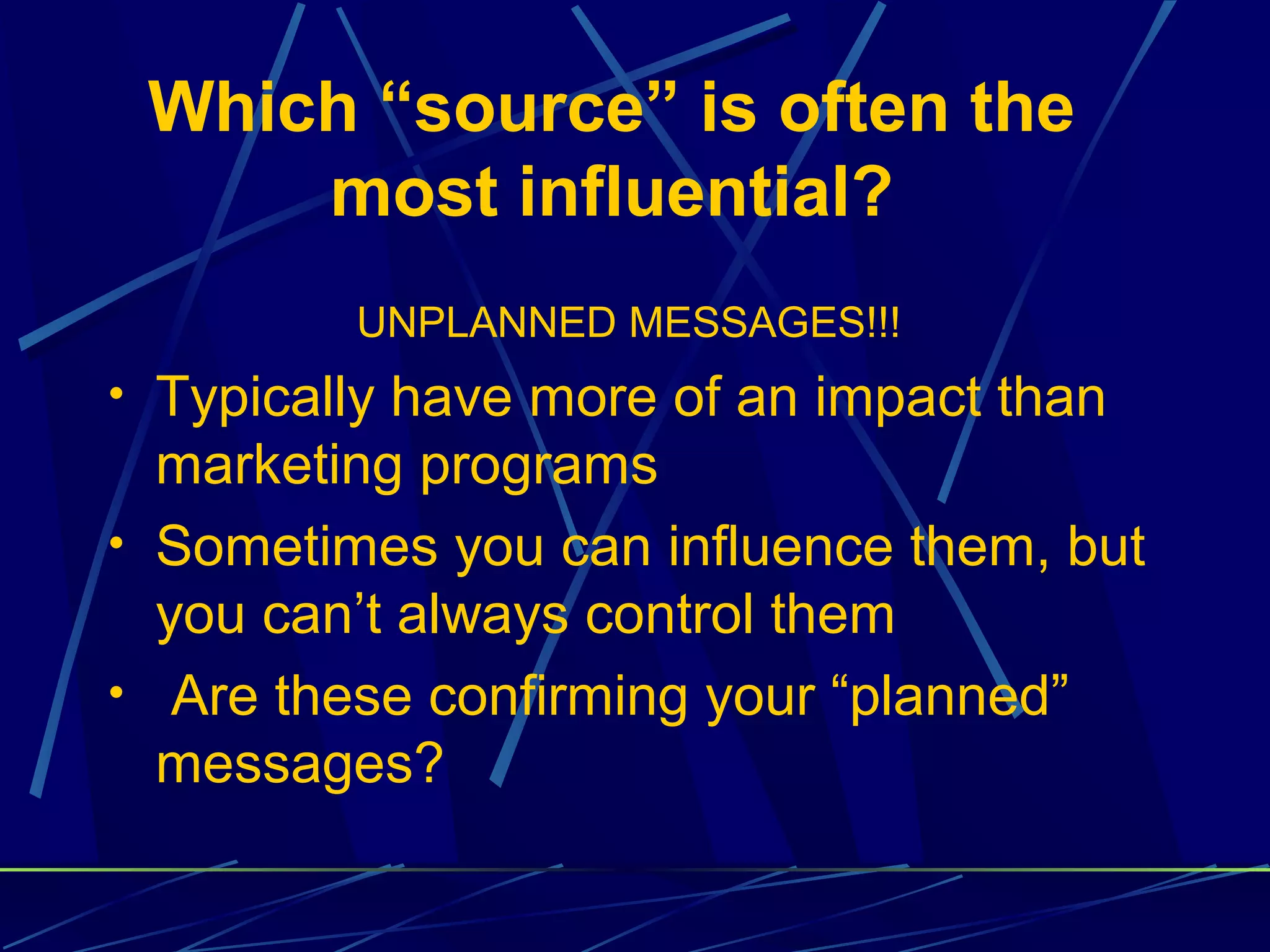 Which “source” is often the most influential?

UNPLANNED MESSAGES!!!

• Typically have more of an impact than marketing programs
• Sometimes you can influence them, but you can’t always control them
• Are these confirming your “planned” messages?